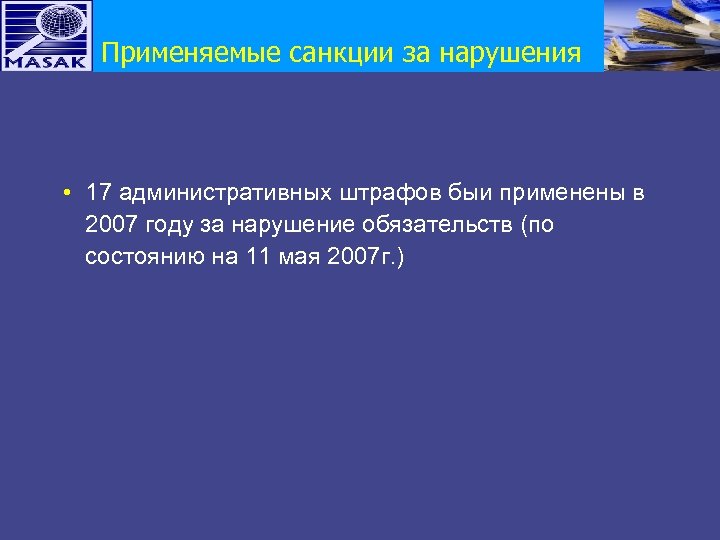 MASAK

Применяемые санкции за нарушения

• 17 административных штрафов быи применены в 2007 году за нарушение обязательств (по состоянию на 11 мая 2007г.)